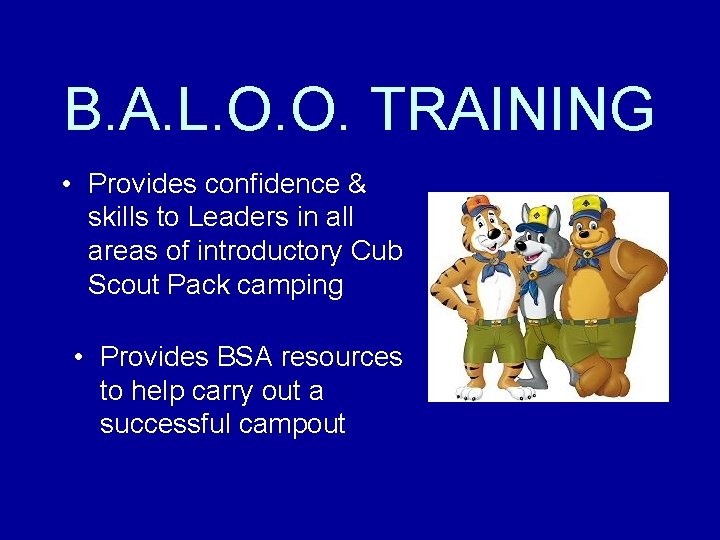 B.A.L.O.O. TRAINING

• Provides confidence & skills to Leaders in all areas of introductory Cub Scout Pack camping

• Provides BSA resources to help carry out a successful campout